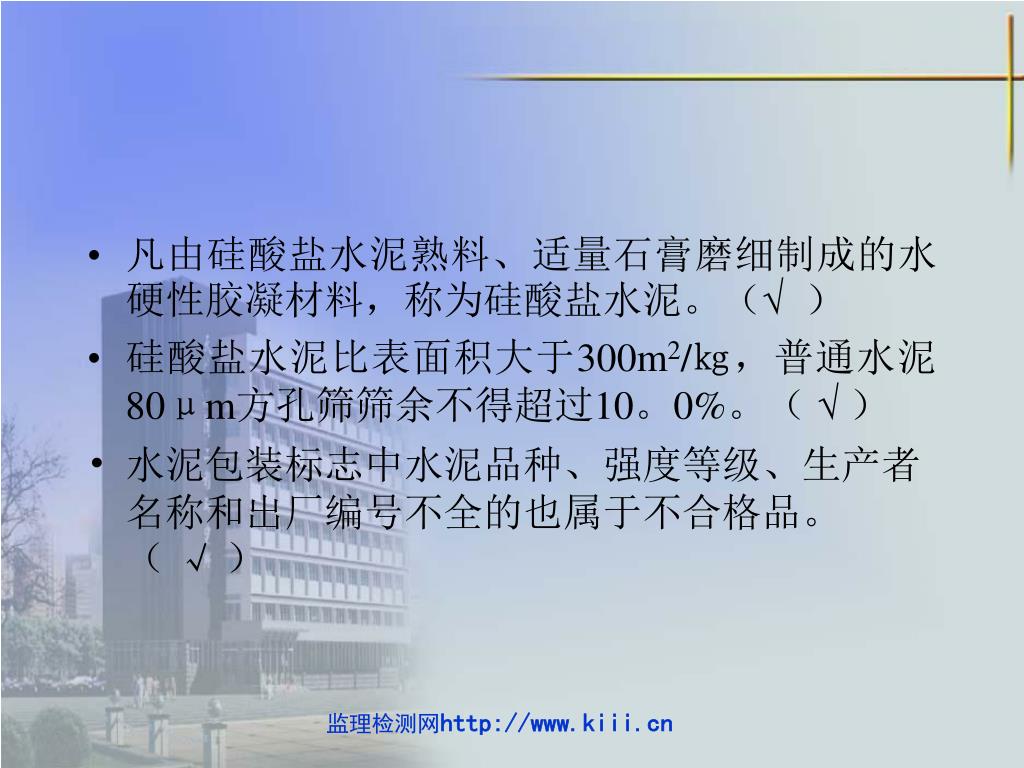 • 凡由硅酸盐水泥熟料、适量石膏磨细制成的水硬性胶凝材料，称为硅酸盐水泥。（√ ）

• 硅酸盐水泥比表面积大于300$m^2$/kg，普通水泥80μm方孔筛筛余不得超过10。0%。（ √ ）

• 水泥包装标志中水泥品种、强度等级、生产者名称和出厂编号不全的也属于不合格品。（ √ ）

监理检测网http://www.kiii.cn